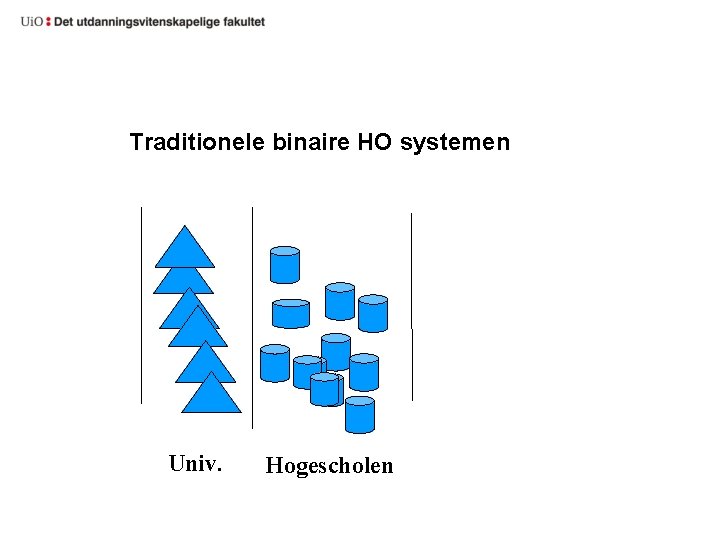 UiO : Det utdanningsvitenskapelige fakultet

Traditionele binaire HO systemen

Univ.

Hogescholen